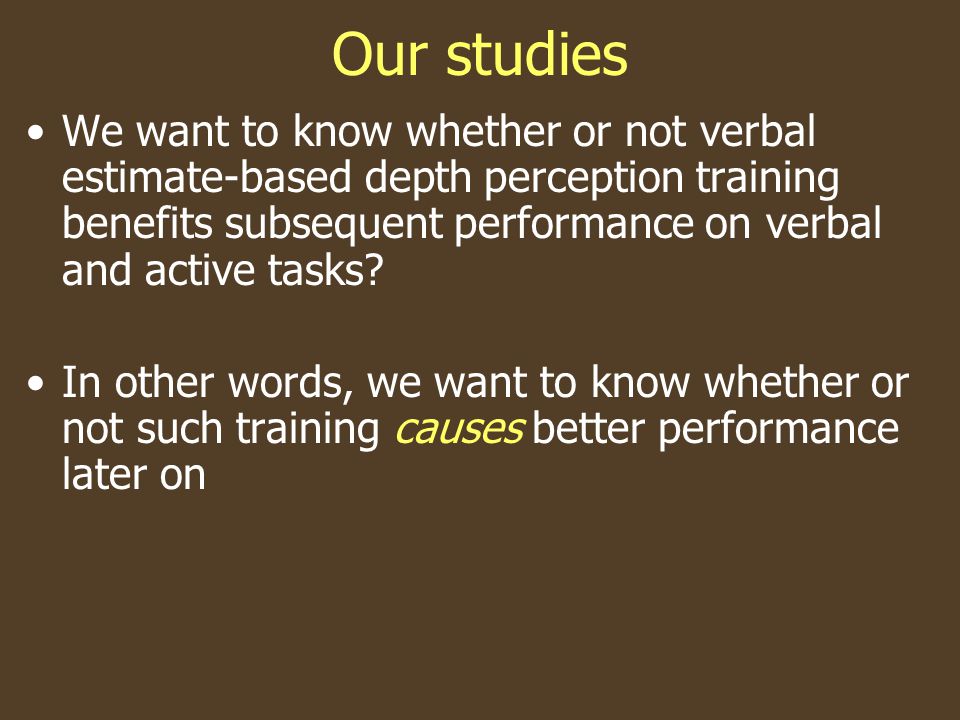 Our studies

• We want to know whether or not verbal estimate-based depth perception training benefits subsequent performance on verbal and active tasks?

• In other words, we want to know whether or not such training causes better performance later on